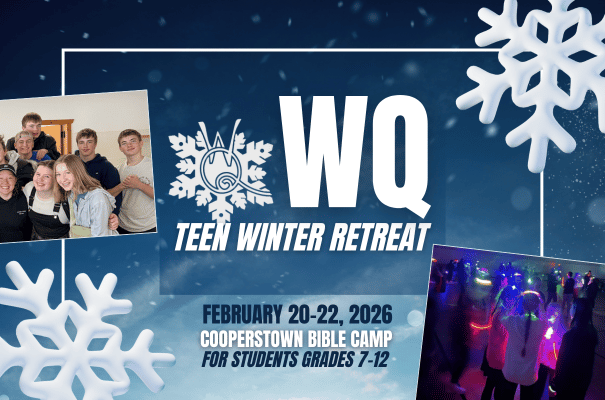 WQ
TEEN WINTER RETREAT

FEBRUARY 20-22, 2026
COOPERSTOWN BIBLE CAMP
FOR STUDENTS GRADES 7-12